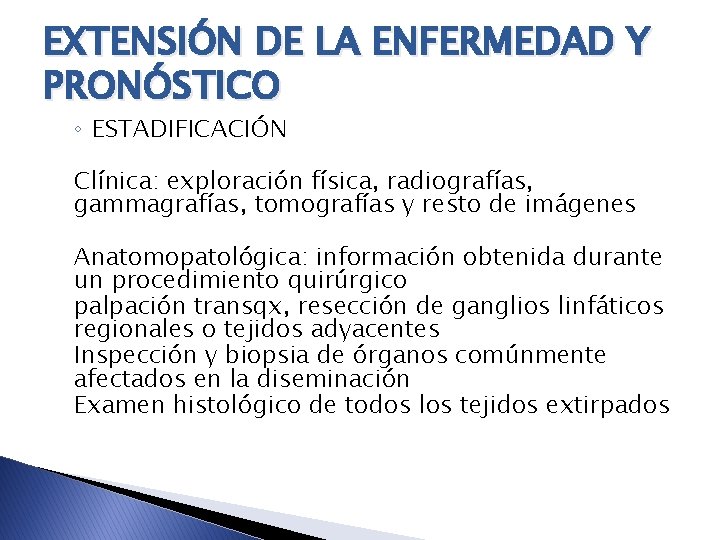 EXTENSIÓN DE LA ENFERMEDAD Y PRONÓSTICO

◦ ESTADIFICACIÓN

Clínica: exploración física, radiografías, gammagrafías, tomografías y resto de imágenes

Anatomopatológica: información obtenida durante un procedimiento quirúrgico
palpación transqx, resección de ganglios linfáticos regionales o tejidos adyacentes
Inspección y biopsia de órganos comúnmente afectados en la diseminación
Examen histológico de todos los tejidos extirpados